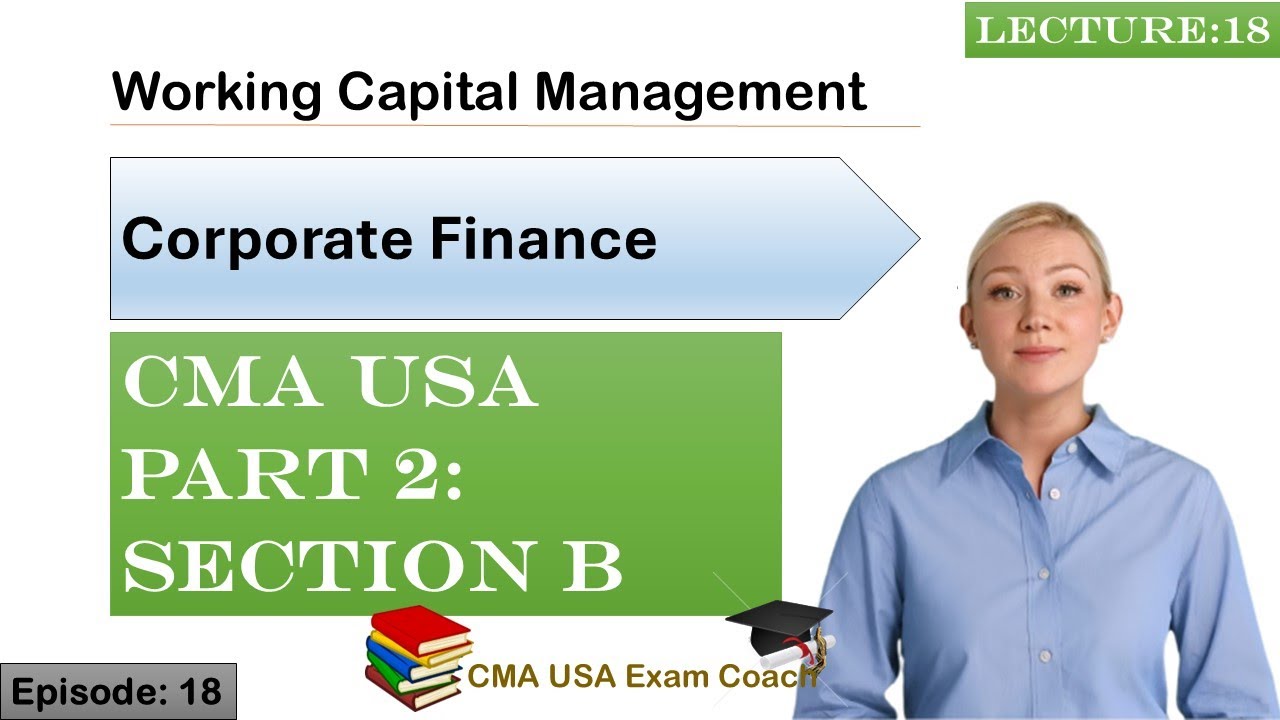 LECTURE:18

Working Capital Management

Corporate Finance

CMA USA PART 2: SECTION B

Episode: 18

CMA USA Exam Coach